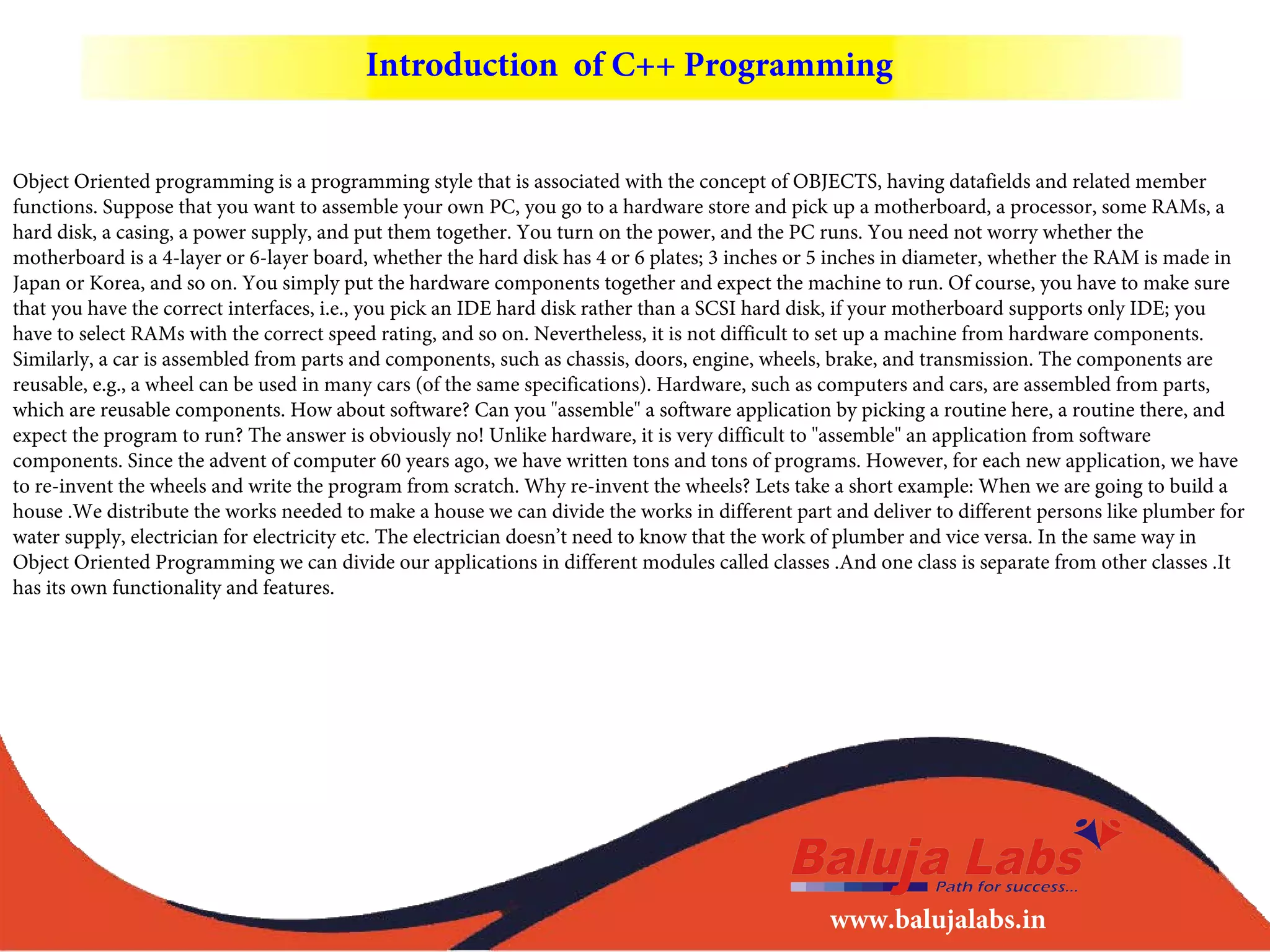 Introduction of C++ Programming

Object Oriented programming is a programming style that is associated with the concept of OBJECTS, having datafields and related member functions. Suppose that you want to assemble your own PC, you go to a hardware store and pick up a motherboard, a processor, some RAMs, a hard disk, a casing, a power supply, and put them together. You turn on the power, and the PC runs. You need not worry whether the motherboard is a 4-layer or 6-layer board, whether the hard disk has 4 or 6 plates; 3 inches or 5 inches in diameter, whether the RAM is made in Japan or Korea, and so on. You simply put the hardware components together and expect the machine to run. Of course, you have to make sure that you have the correct interfaces, i.e., you pick an IDE hard disk rather than a SCSI hard disk, if your motherboard supports only IDE; you have to select RAMs with the correct speed rating, and so on. Nevertheless, it is not difficult to set up a machine from hardware components. Similarly, a car is assembled from parts and components, such as chassis, doors, engine, wheels, brake, and transmission. The components are reusable, e.g., a wheel can be used in many cars (of the same specifications). Hardware, such as computers and cars, are assembled from parts, which are reusable components. How about software? Can you "assemble" a software application by picking a routine here, a routine there, and expect the program to run? The answer is obviously no! Unlike hardware, it is very difficult to "assemble" an application from software components. Since the advent of computer 60 years ago, we have written tons and tons of programs. However, for each new application, we have to re-invent the wheels and write the program from scratch. Why re-invent the wheels? Lets take a short example: When we are going to build a house .We distribute the works needed to make a house we can divide the works in different part and deliver to different persons like plumber for water supply, electrician for electricity etc. The electrician doesn’t need to know that the work of plumber and vice versa. In the same way in Object Oriented Programming we can divide our applications in different modules called classes .And one class is separate from other classes .It has its own functionality and features.

Baluja Labs
Path for success...
www.balujalabs.in